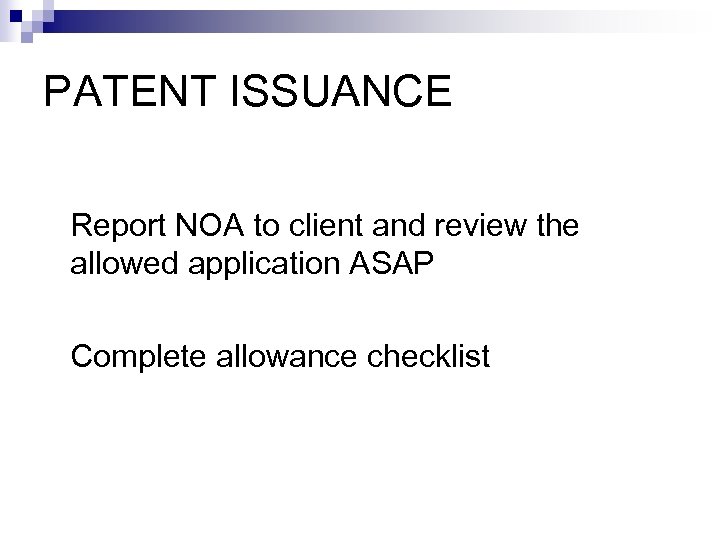 PATENT ISSUANCE

Report NOA to client and review the allowed application ASAP

Complete allowance checklist